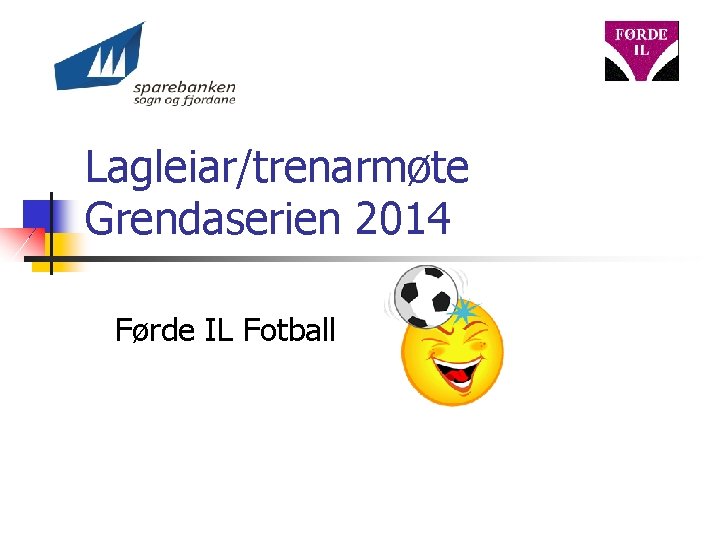 sparebanken
sogn og fjordane

FØRDE
IL

Lagleiar/trenarmøte
Grendaserien 2014

Førde IL Fotball